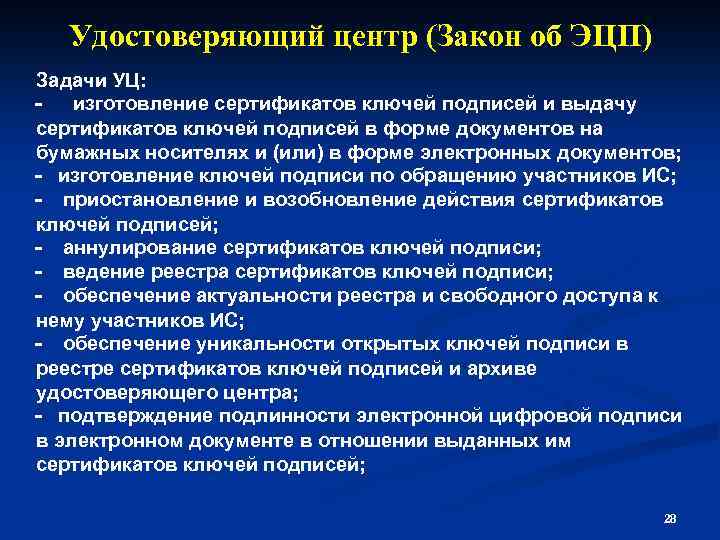 Удостоверяющий центр (Закон об ЭЦП)

Задачи УЦ:
- изготовление сертификатов ключей подписей и выдачу сертификатов ключей подписей в форме документов на бумажных носителях и (или) в форме электронных документов;
- изготовление ключей подписи по обращению участников ИС;
- приостановление и возобновление действия сертификатов ключей подписей;
- аннулирование сертификатов ключей подписи;
- ведение реестра сертификатов ключей подписи;
- обеспечение актуальности реестра и свободного доступа к нему участников ИС;
- обеспечение уникальности открытых ключей подписи в реестре сертификатов ключей подписей и архиве удостоверяющего центра;
- подтверждение подлинности электронной цифровой подписи в электронном документе в отношении выданных им сертификатов ключей подписей;

28